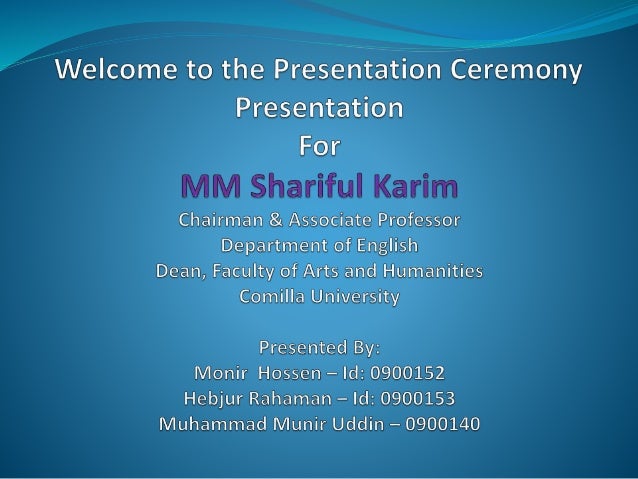 Welcome to the Presentation Ceremony
Presentation
For
MM Shariful Karim
Chairman & Associate Professor
Department of English
Dean, Faculty of Arts and Humanities
Comilla University

Presented By:
Monir Hossen – Id: 0900152
Hebjur Rahaman – Id: 0900153
Muhammad Munir Uddin – 0900140